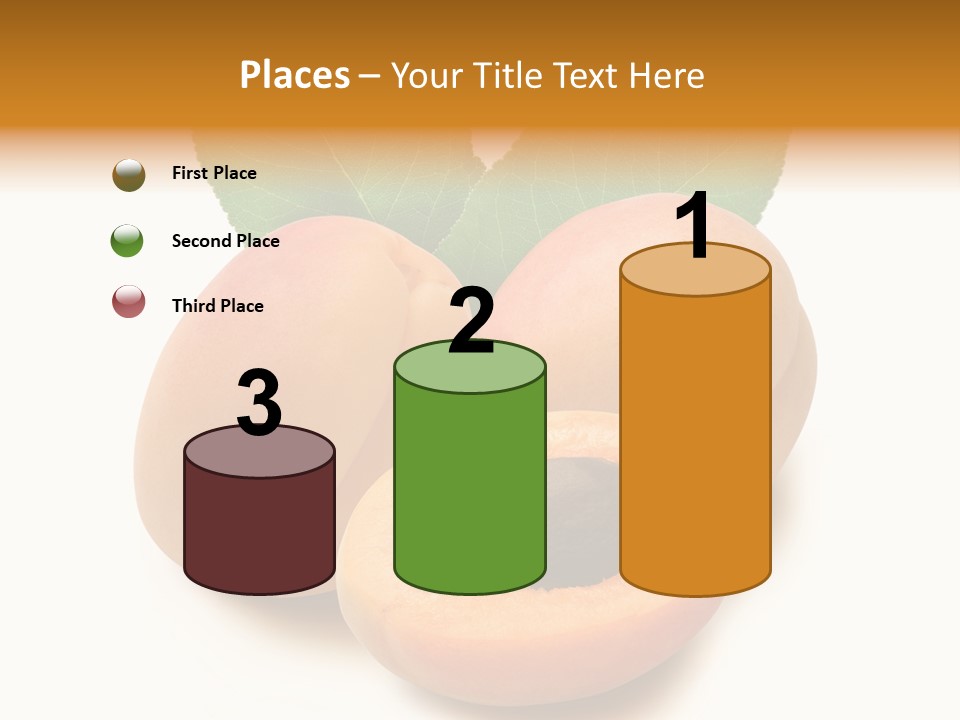 Places – Your Title Text Here

First Place

Second Place

Third Place

3

2

1